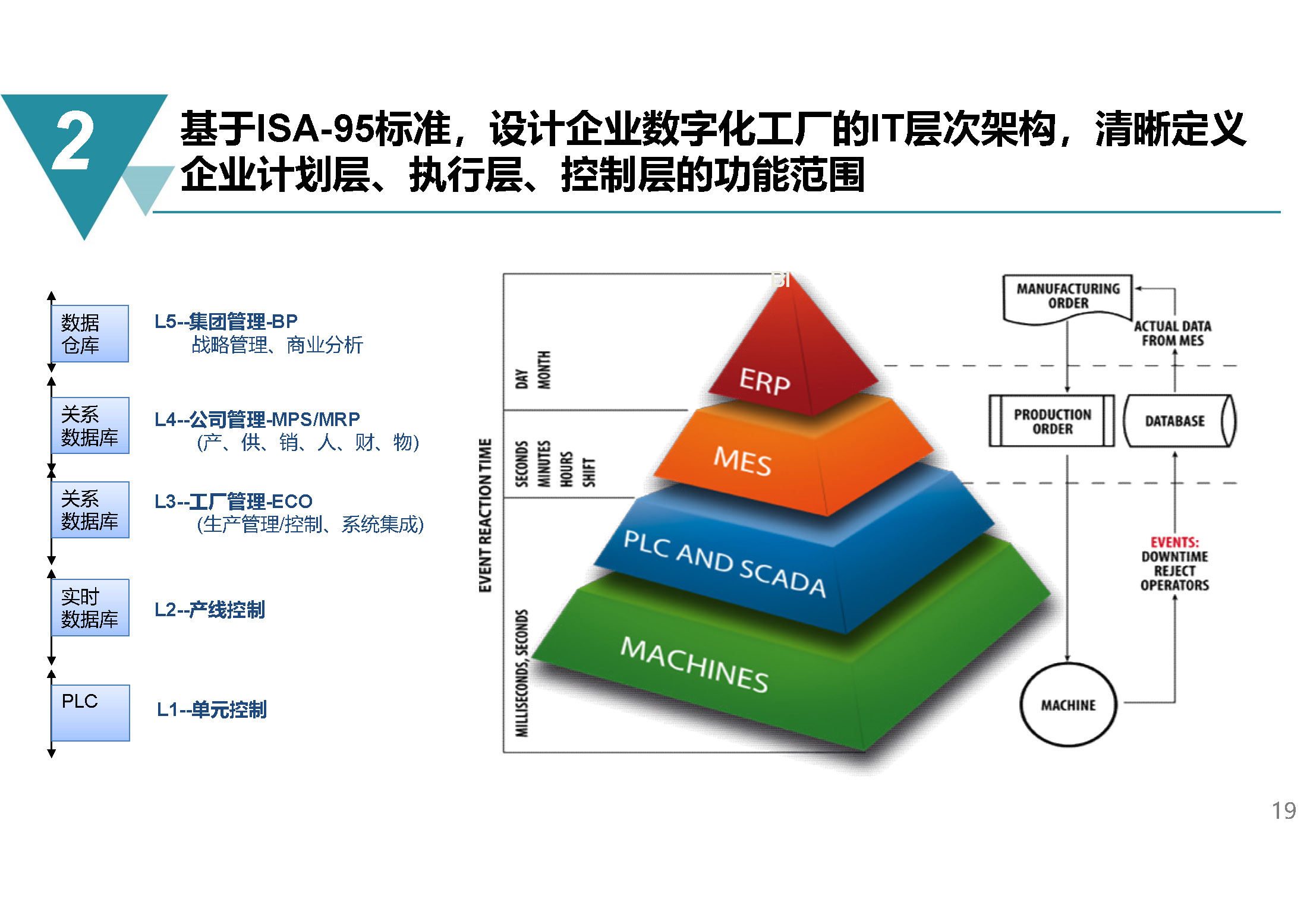 2

基于ISA-95标准，设计企业数字化工厂的IT层次架构，清晰定义企业计划层、执行层、控制层的功能范围

数据仓库

L5--集团管理-BP
战略管理、商业分析

关系数据库

L4--公司管理-MPS/MRP
(产、供、销、人、财、物)

关系数据库

L3--工厂管理-ECO
(生产管理/控制、系统集成)

实时数据库

L2--产线控制

PLC

L1--单元控制

EVENT REACTION TIME

DAY
MONTH

SECONDS
MINUTES
HOURS
SHIFT

MILLISECONDS, SECONDS

BI

ERP

MES

PLC AND SCADA

MACHINES

MANUFACTURING ORDER

ACTUAL DATA FROM MES

PRODUCTION ORDER

DATABASE

EVENTS:
DOWNTIME
REJECT
OPERATORS

MACHINE

19